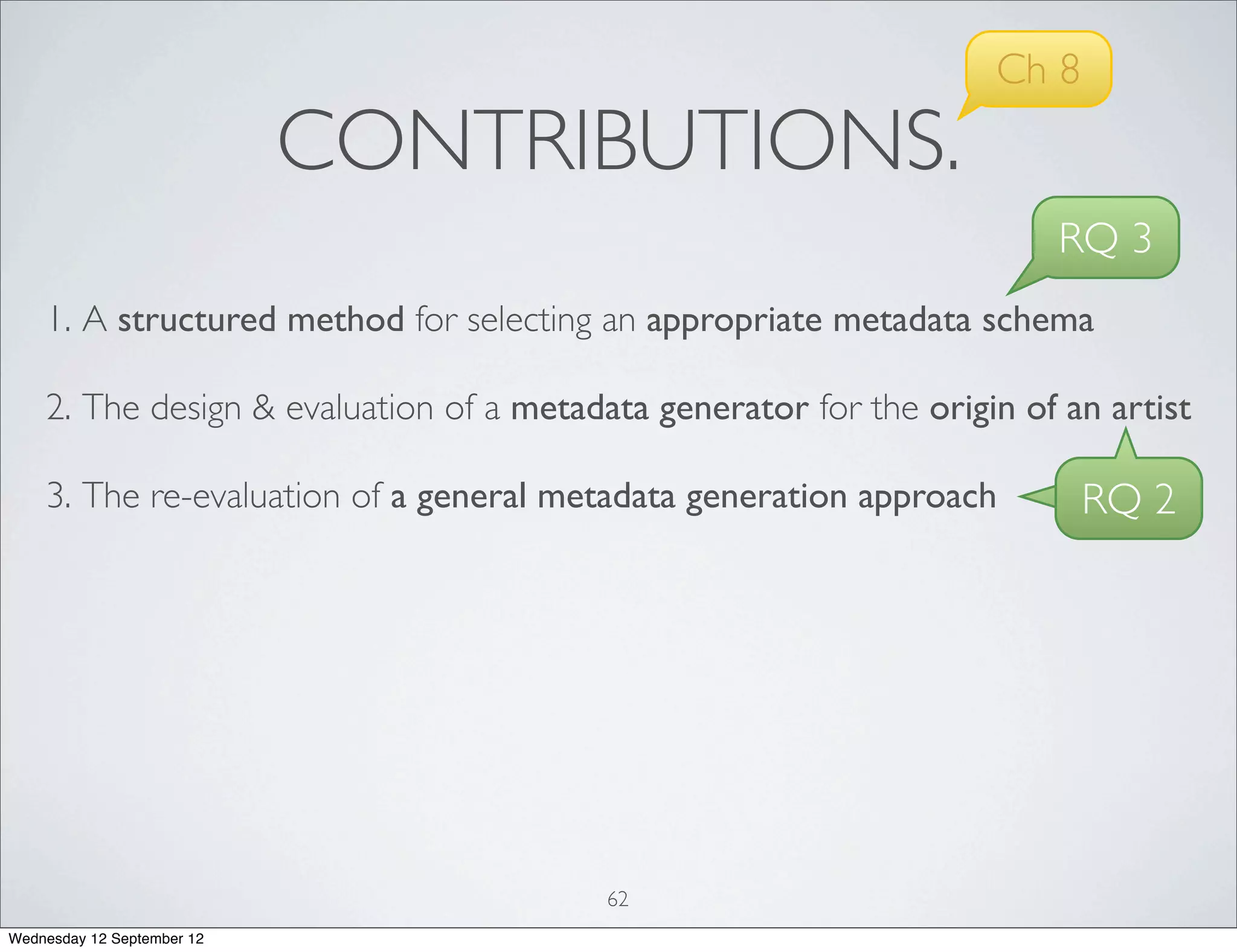 Ch 8

CONTRIBUTIONS.

RQ 3

1. A structured method for selecting an appropriate metadata schema

2. The design & evaluation of a metadata generator for the origin of an artist

3. The re-evaluation of a general metadata generation approach

RQ 2

62

Wednesday 12 September 12